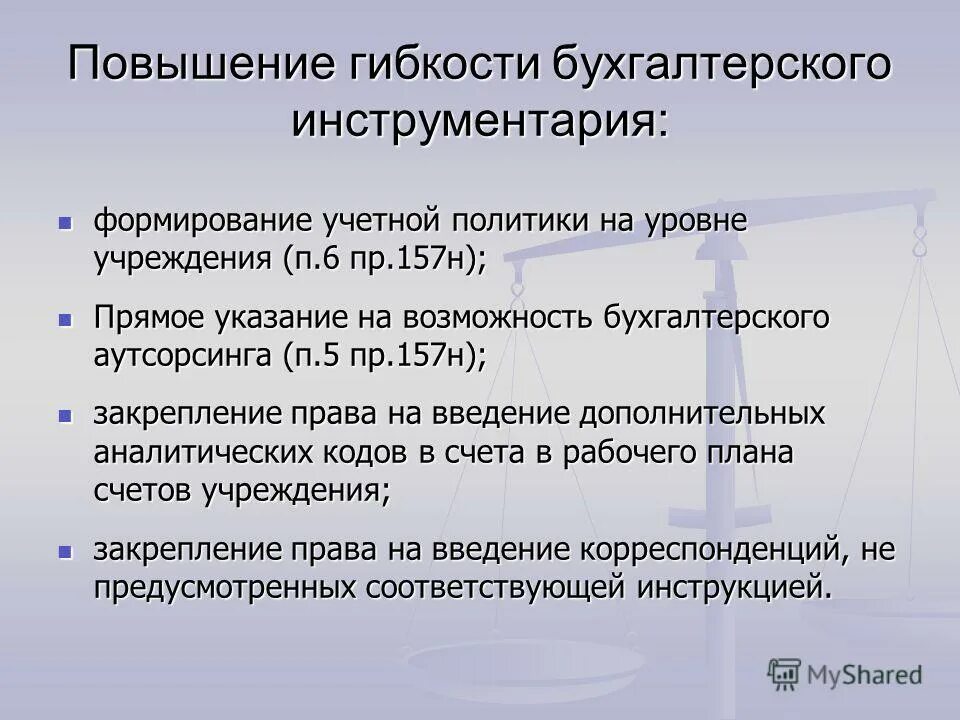 Повышение гибкости бухгалтерского инструментария:

- формирование учетной политики на уровне учреждения (п.6 пр.157н);
- Прямое указание на возможность бухгалтерского аутсорсинга (п.5 пр.157н);
- закрепление права на введение дополнительных аналитических кодов в счета в рабочего плана счетов учреждения;
- закрепление права на введение корреспонденций, не предусмотренных соответствующей инструкцией.

MyShared